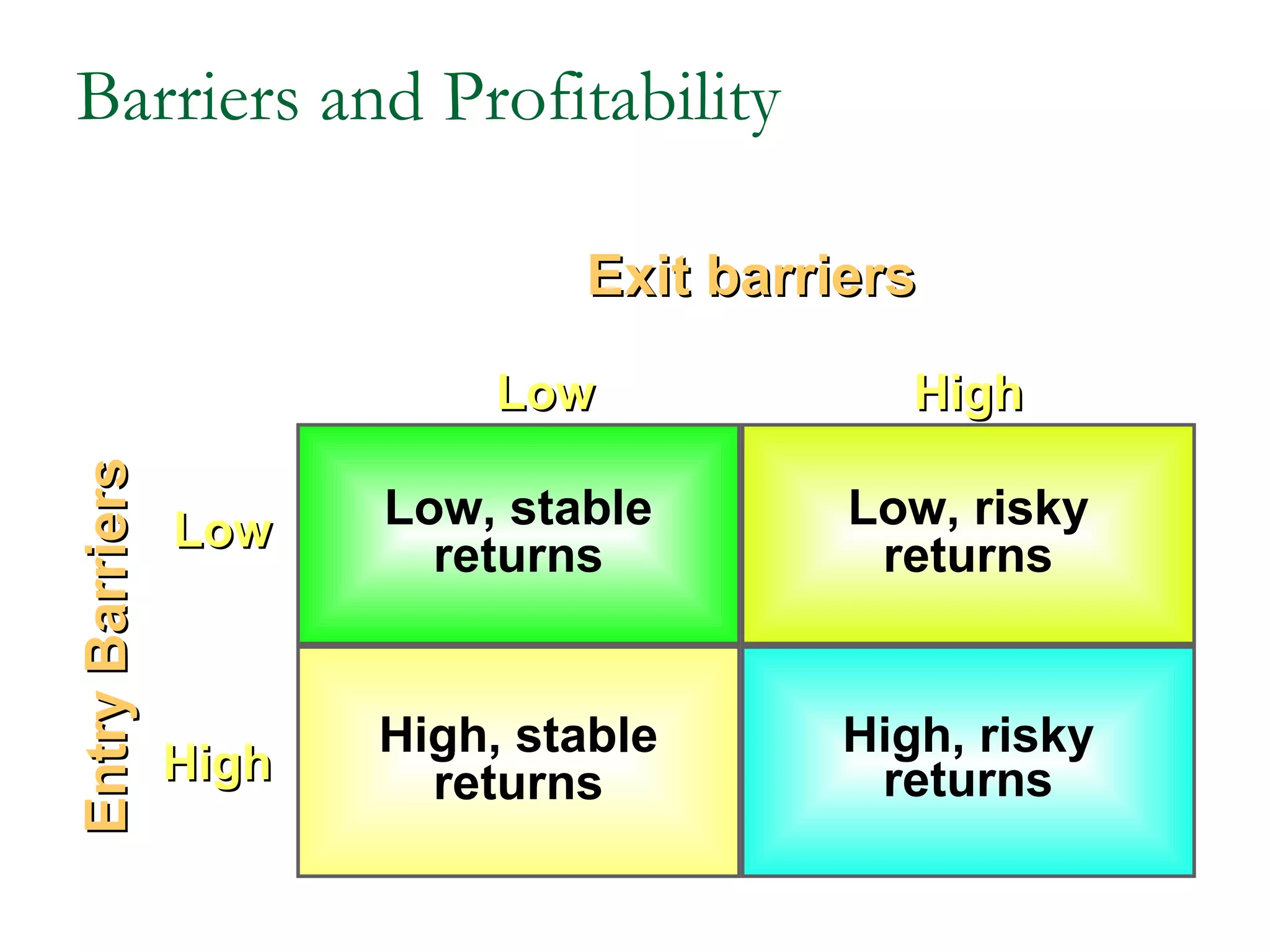 Barriers and Profitability

Exit barriers

Entry Barriers

| | Low | High |
|---|---|---|
| Low | Low, stable returns | Low, risky returns |
| High | High, stable returns | High, risky returns |